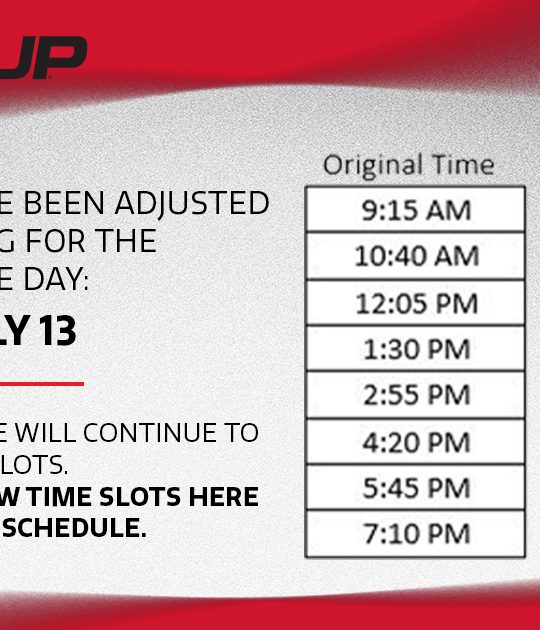 UP

E BEEN ADJUSTED
G FOR THE
E DAY:

LY 13

E WILL CONTINUE TO
LOTS.
W TIME SLOTS HERE
SCHEDULE.

| Original Time |
|---|
| 9:15 AM |
| 10:40 AM |
| 12:05 PM |
| 1:30 PM |
| 2:55 PM |
| 4:20 PM |
| 5:45 PM |
| 7:10 PM |